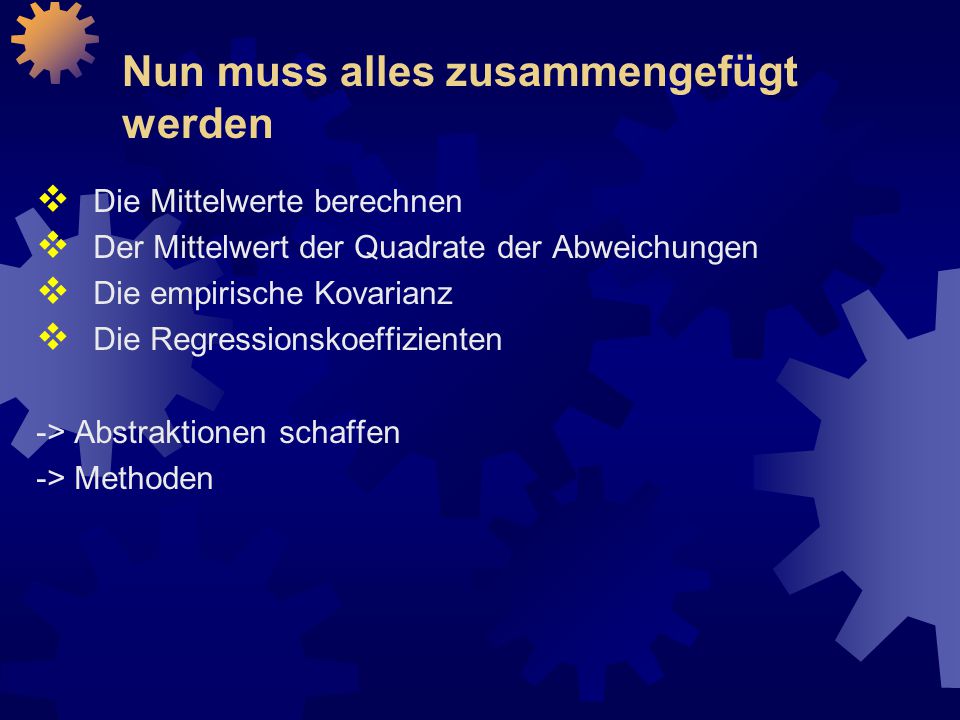 Nun muss alles zusammengefügt werden

❖ Die Mittelwerte berechnen
❖ Der Mittelwert der Quadrate der Abweichungen
❖ Die empirische Kovarianz
❖ Die Regressionskoeffizienten

-> Abstraktionen schaffen
-> Methoden